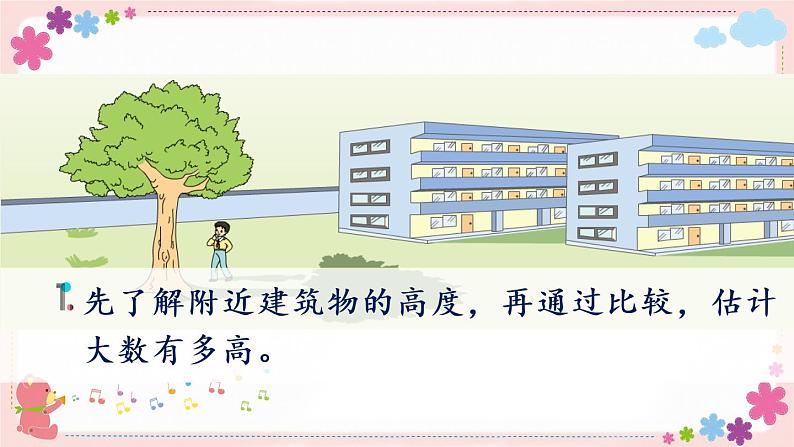 1. 先了解附近建筑物的高度，再通过比较，估计大数有多高。